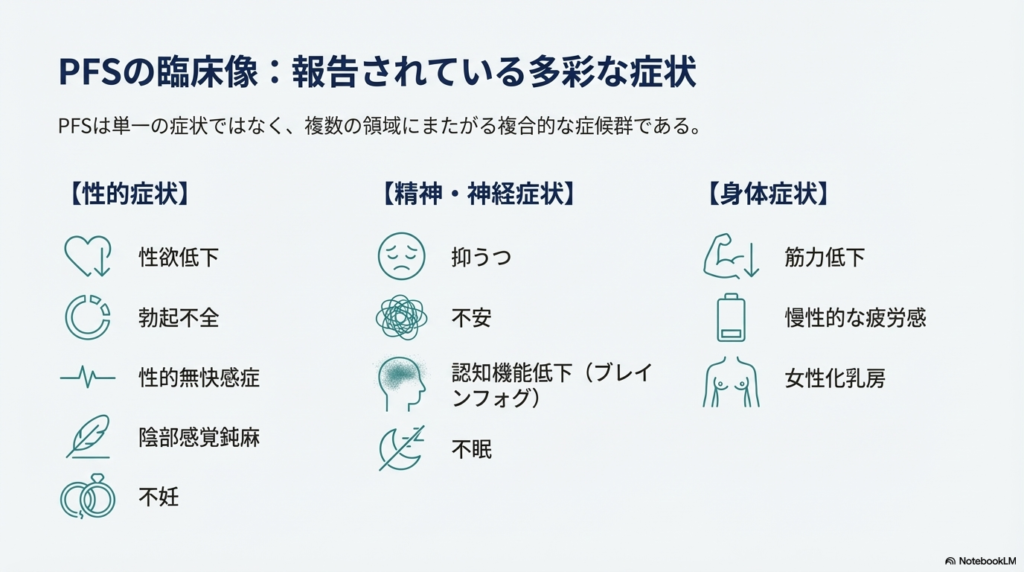 PFSの臨床像：報告されている多彩な症状

PFSは単一の症状ではなく、複数の領域にまたがる複合的な症候群である。

【性的症状】

性欲低下

勃起不全

性的無快感症

陰部感覚鈍麻

不妊

【精神・神経症状】

抑うつ

不安

認知機能低下（ブレインフォグ）

不眠

【身体症状】

筋力低下

慢性的な疲労感

女性化乳房

NotebookLM